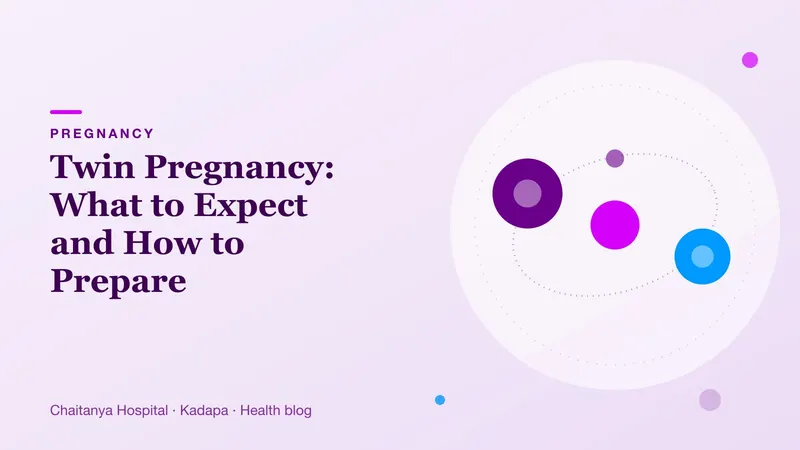 PREGNANCY

Twin Pregnancy: What to Expect and How to Prepare

Chaitanya Hospital · Kadapa · Health blog